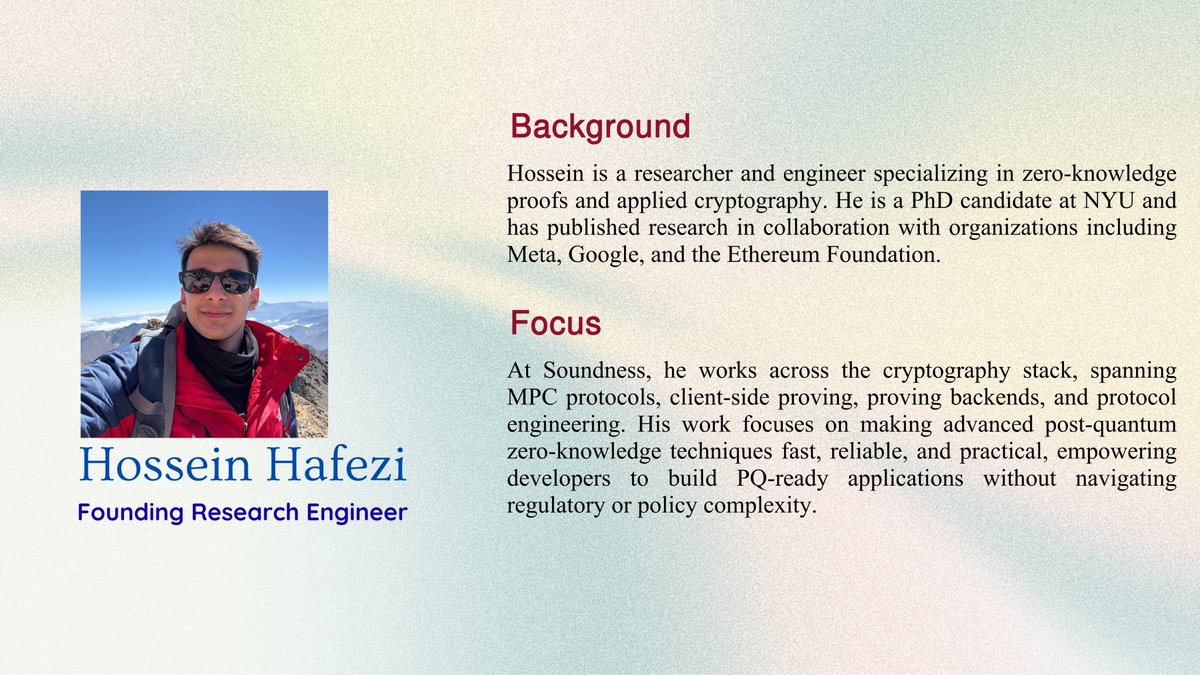 Hossein Hafezi

Founding Research Engineer

Background

Hossein is a researcher and engineer specializing in zero-knowledge proofs and applied cryptography. He is a PhD candidate at NYU and has published research in collaboration with organizations including Meta, Google, and the Ethereum Foundation.

Focus

At Soundness, he works across the cryptography stack, spanning MPC protocols, client-side proving, proving backends, and protocol engineering. His work focuses on making advanced post-quantum zero-knowledge techniques fast, reliable, and practical, empowering developers to build PQ-ready applications without navigating regulatory or policy complexity.